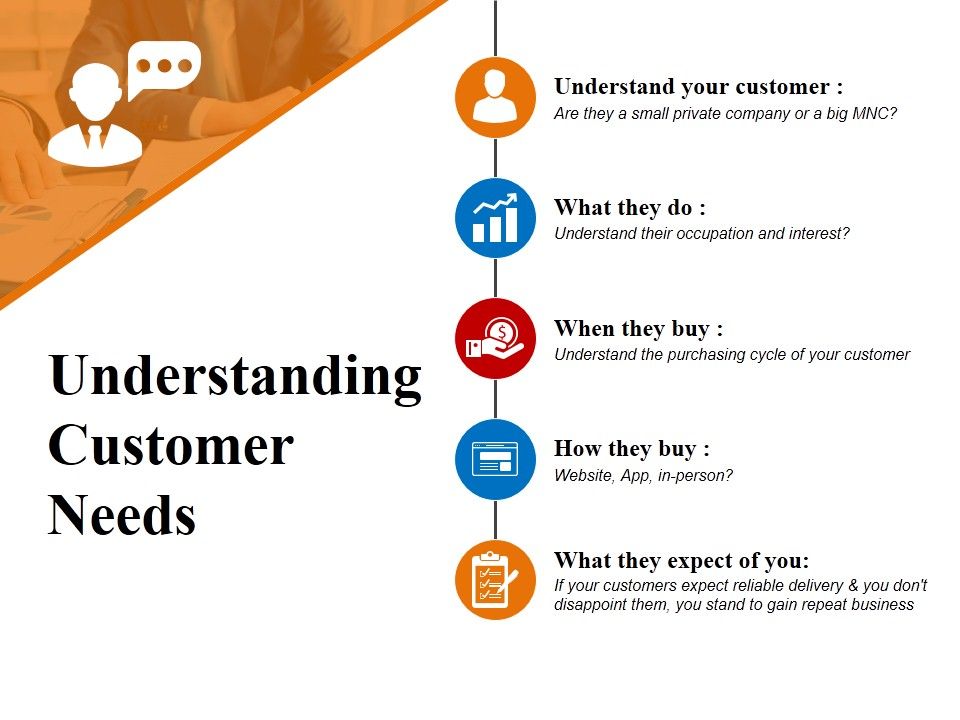 Understanding Customer Needs

Understand your customer :
Are they a small private company or a big MNC?

What they do :
Understand their occupation and interest?

When they buy :
Understand the purchasing cycle of your customer

How they buy :
Website, App, in-person?

What they expect of you:
If your customers expect reliable delivery & you don't disappoint them, you stand to gain repeat business